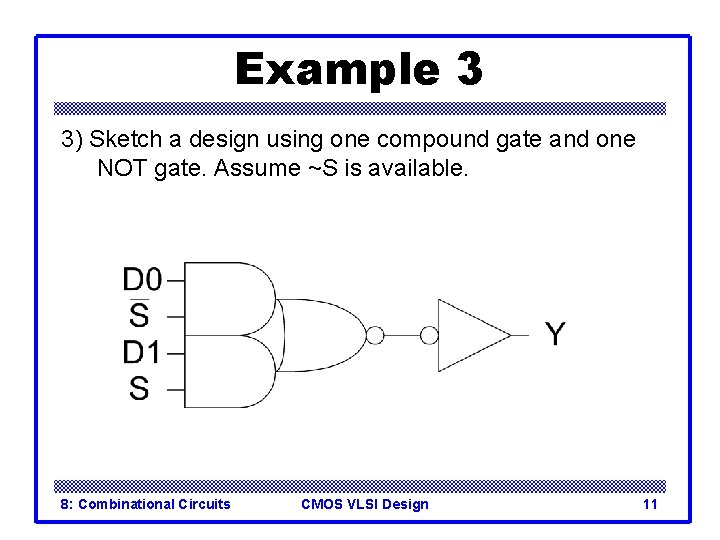 Example 3

3) Sketch a design using one compound gate and one NOT gate. Assume ~S is available.

D0
$\overline{S}$
D1
S
Y

8: Combinational Circuits
CMOS VLSI Design
11